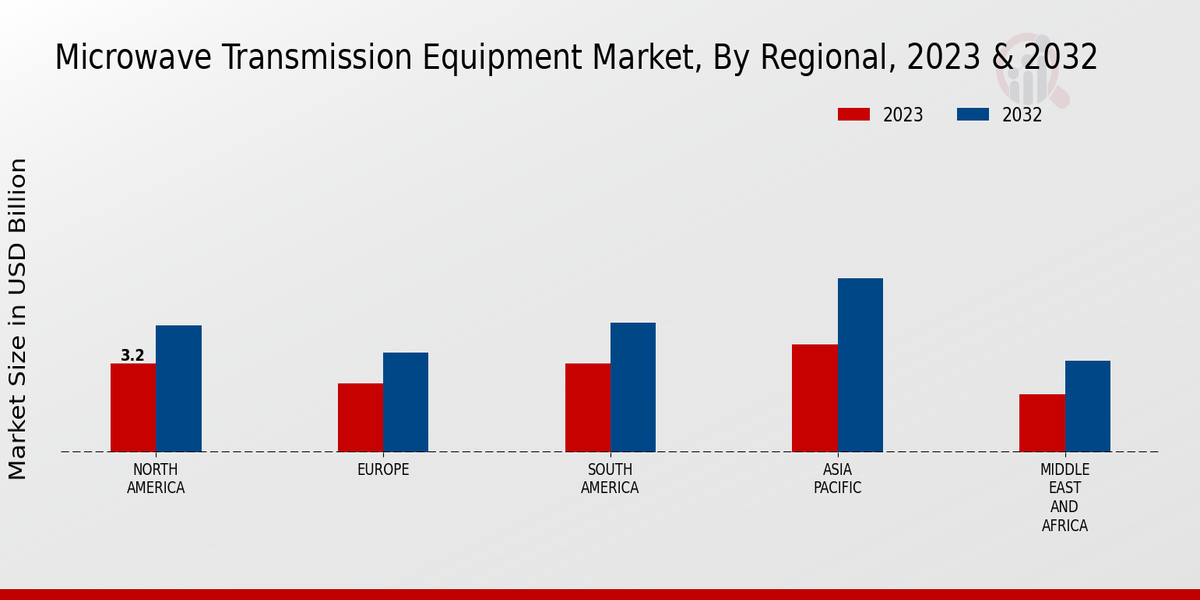 Microwave Transmission Equipment Market, By Regional, 2023 & 2032

2023
2032

Market Size in USD Billion

3.2

NORTH AMERICA
EUROPE
SOUTH AMERICA
ASIA PACIFIC
MIDDLE EAST AND AFRICA